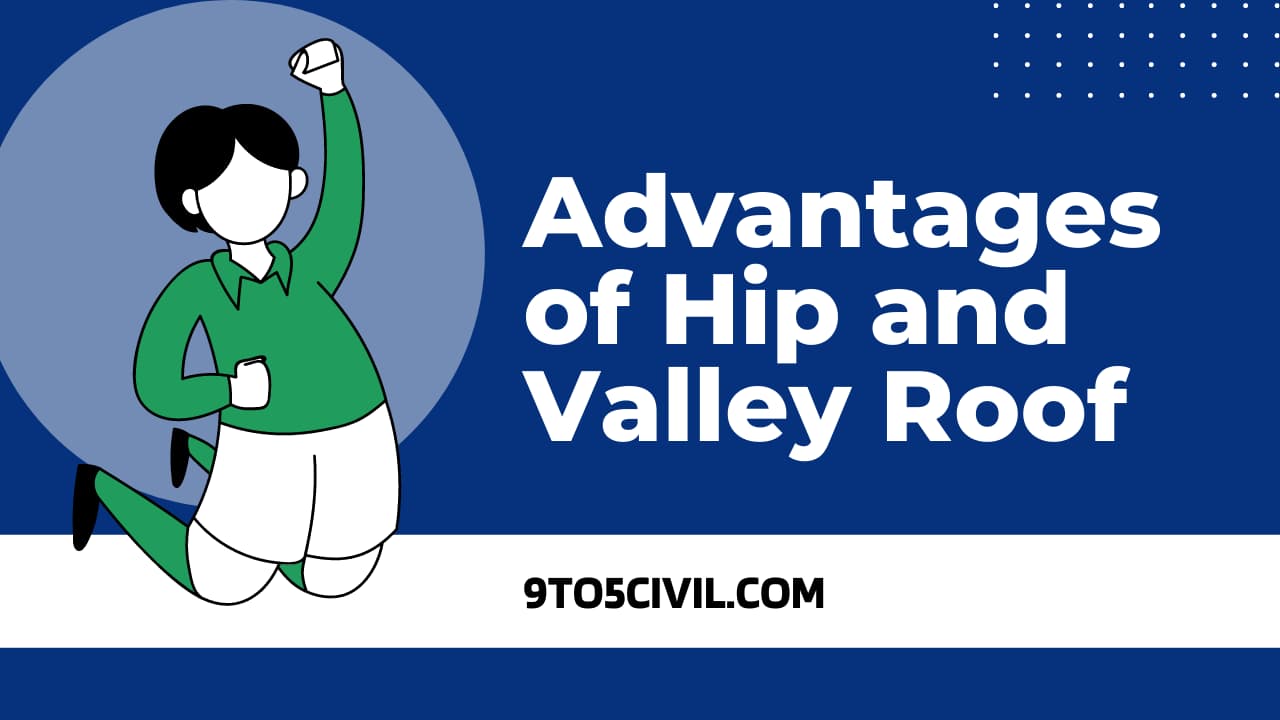 Advantages of Hip and Valley Roof

9TO5CIVIL.COM